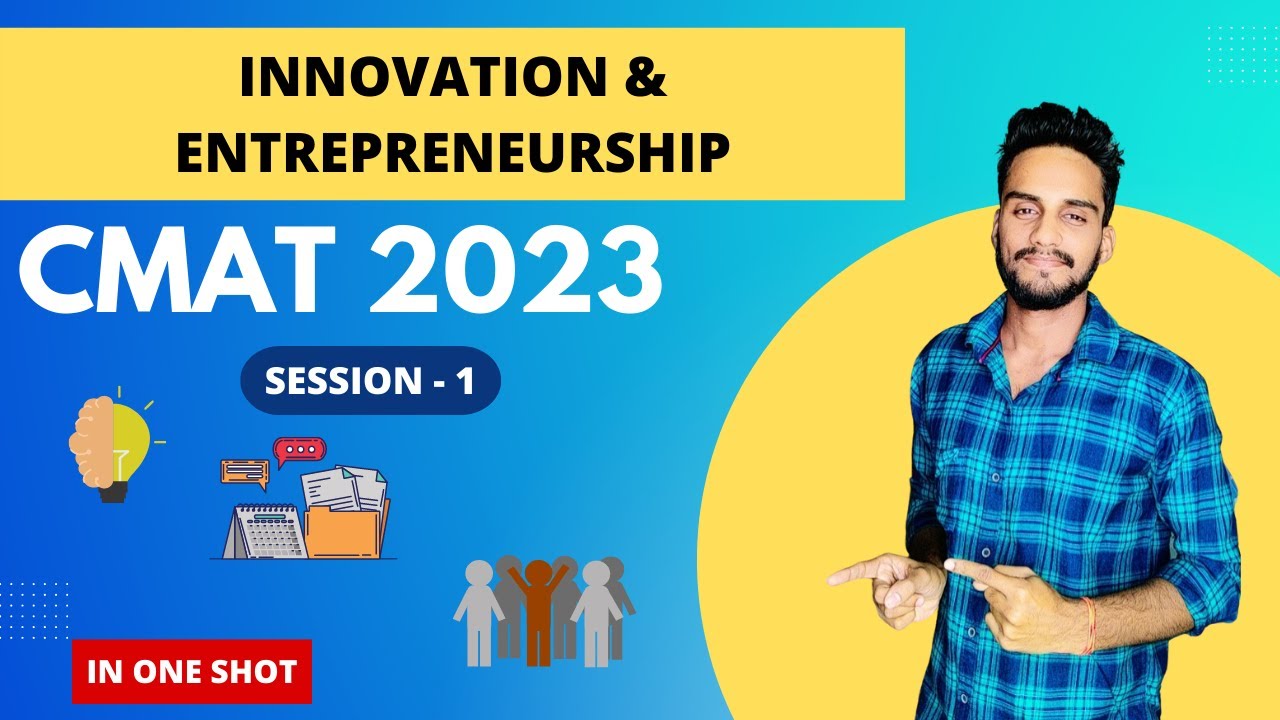 INNOVATION &
ENTREPRENEURSHIP

CMAT 2023

SESSION - 1

IN ONE SHOT